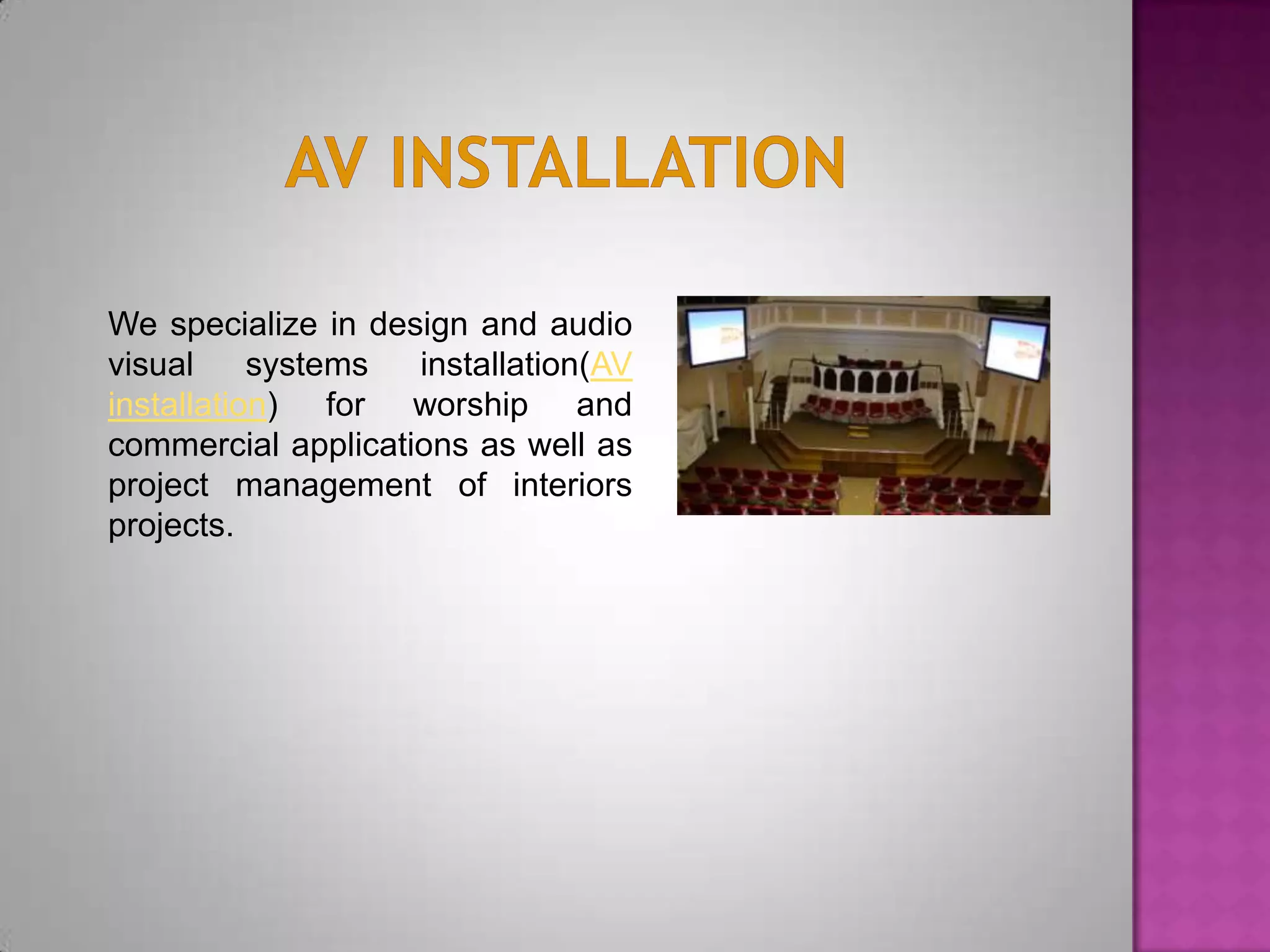 AV INSTALLATION

We specialize in design and audio visual systems installation(AV installation) for worship and commercial applications as well as project management of interiors projects.